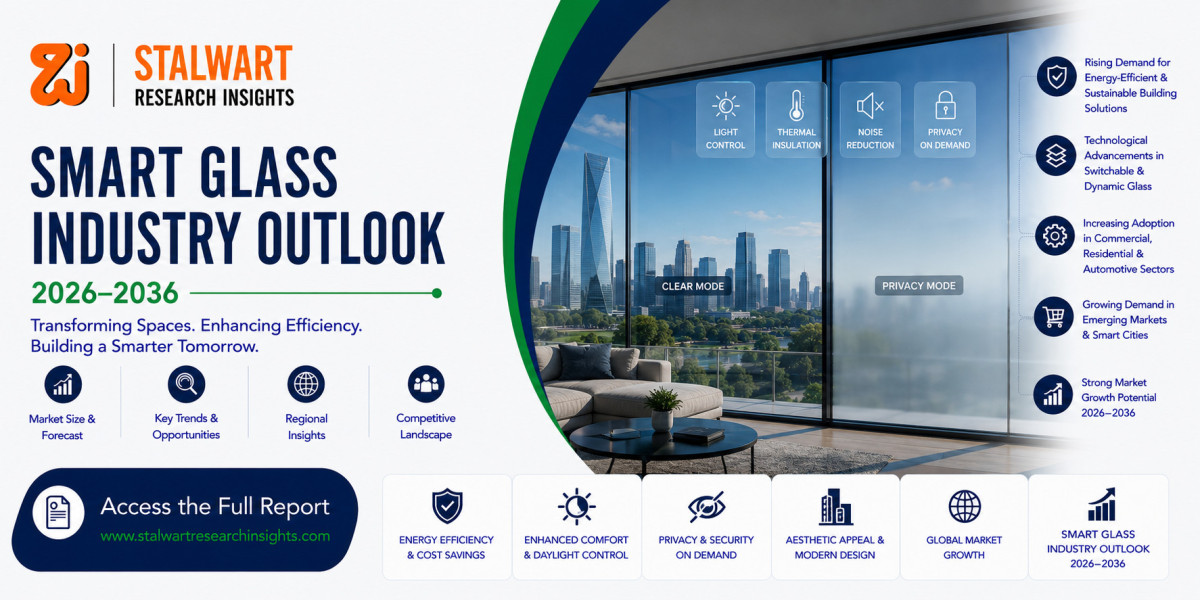 STALWART
RESEARCH INSIGHTS

SMART GLASS INDUSTRY OUTLOOK

2026–2036

Transforming Spaces. Enhancing Efficiency. Building a Smarter Tomorrow.

Market Size & Forecast

Key Trends & Opportunities

Regional Insights

Competitive Landscape

Access the Full Report
www.stalwartresearchinsights.com

LIGHT CONTROL

THERMAL INSULATION

NOISE REDUCTION

PRIVACY ON DEMAND

CLEAR MODE

PRIVACY MODE

Rising Demand for Energy-Efficient & Sustainable Building Solutions

Technological Advancements in Switchable & Dynamic Glass

Increasing Adoption in Commercial, Residential & Automotive Sectors

Growing Demand in Emerging Markets & Smart Cities

Strong Market Growth Potential 2026–2036

ENERGY EFFICIENCY & COST SAVINGS

ENHANCED COMFORT & DAYLIGHT CONTROL

PRIVACY & SECURITY ON DEMAND

AESTHETIC APPEAL & MODERN DESIGN

GLOBAL MARKET GROWTH

SMART GLASS INDUSTRY OUTLOOK 2026–2036